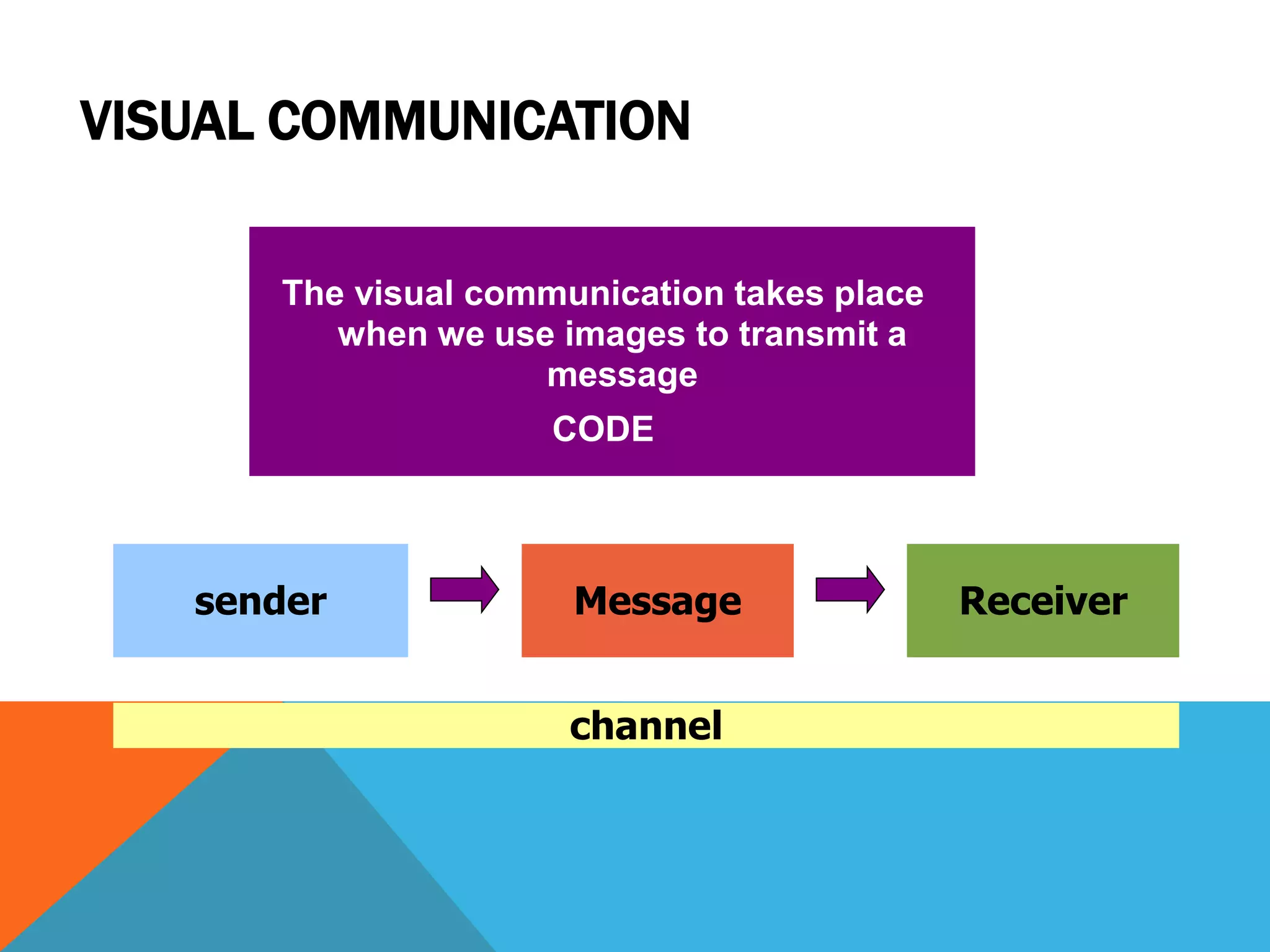 VISUAL COMMUNICATION

The visual communication takes place when we use images to transmit a message

CODE

sender

Message

Receiver

channel